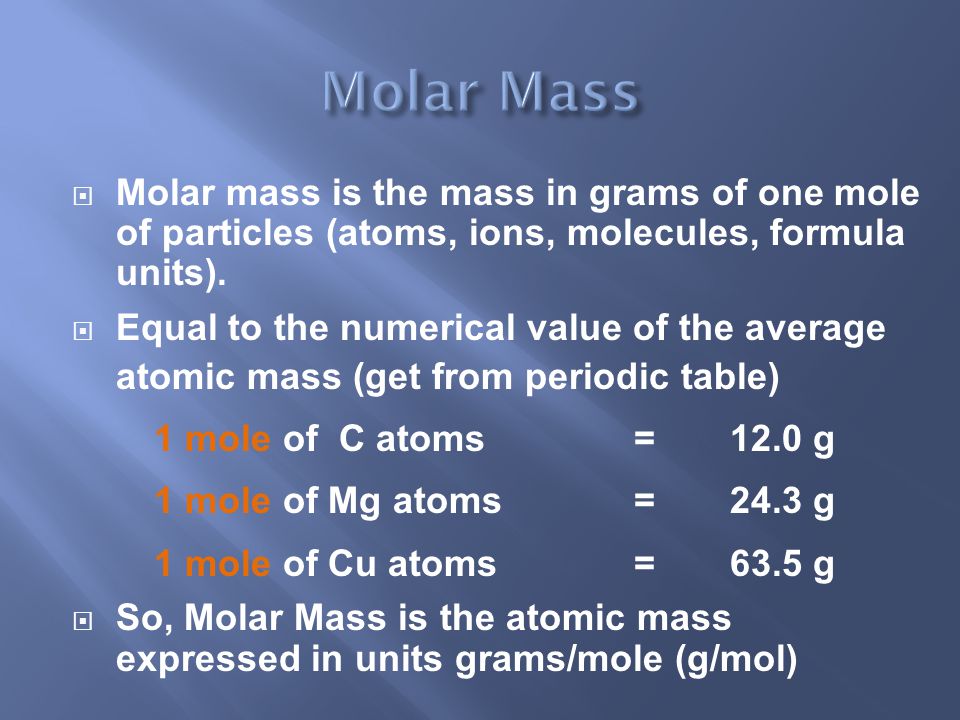 Molar Mass

Molar mass is the mass in grams of one mole of particles (atoms, ions, molecules, formula units).

Equal to the numerical value of the average atomic mass (get from periodic table)

1 mole of C atoms = 12.0 g

1 mole of Mg atoms = 24.3 g

1 mole of Cu atoms = 63.5 g

So, Molar Mass is the atomic mass expressed in units grams/mole (g/mol)